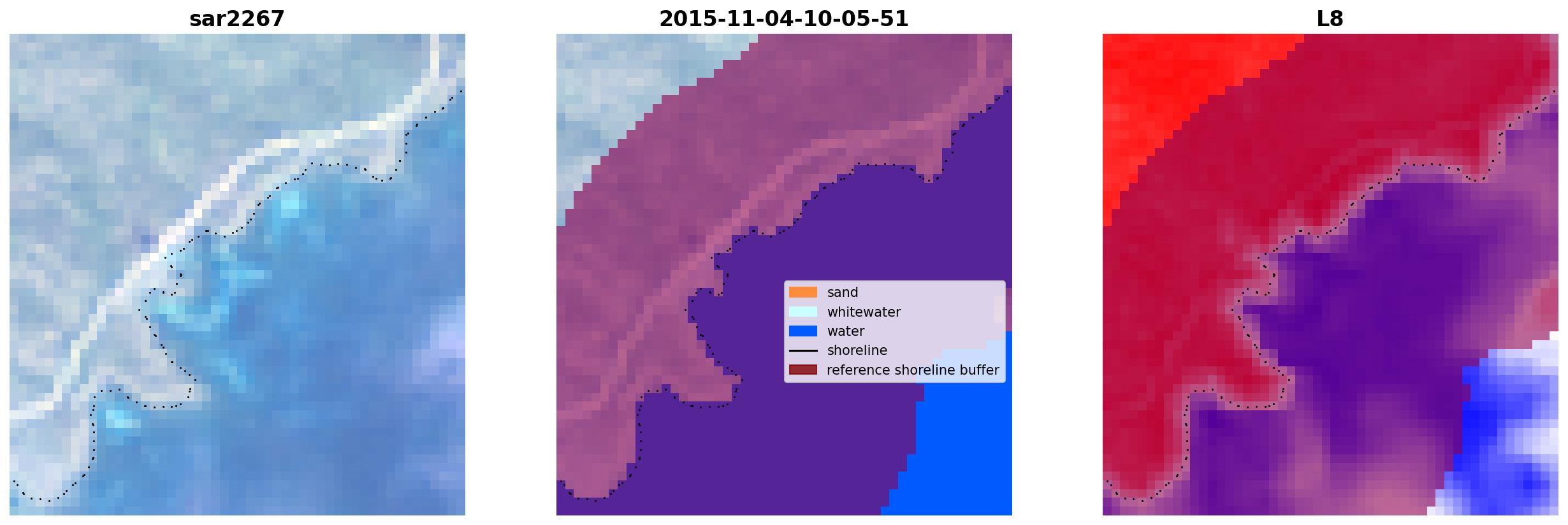 sar2267

2015-11-04-10-05-51

sand
whitewater
water
shoreline
reference shoreline buffer

L8